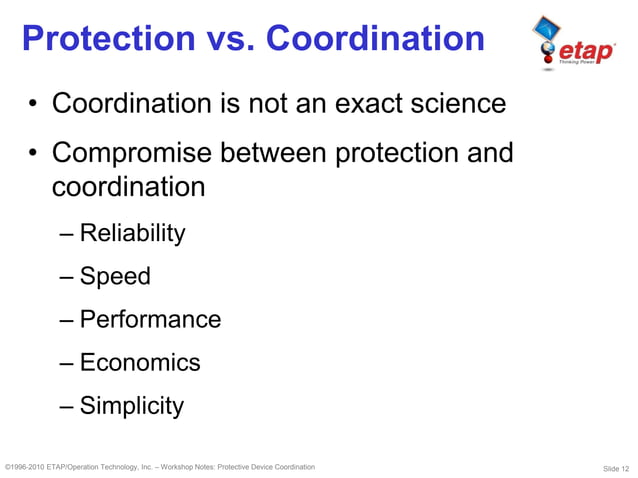 Protection vs. Coordination

etap
Thinking Power

• Coordination is not an exact science

• Compromise between protection and coordination

– Reliability

– Speed

– Performance

– Economics

– Simplicity

©1996-2010 ETAP/Operation Technology, Inc. – Workshop Notes: Protective Device Coordination

Slide 12